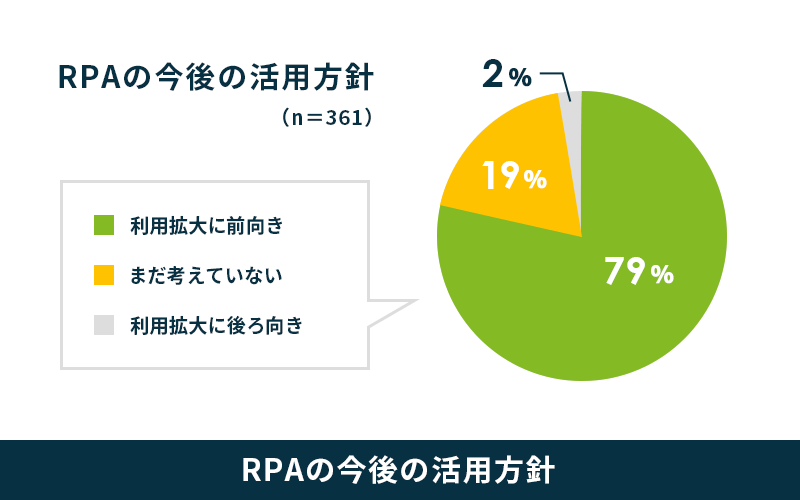 RPAの今後の活用方針

（n＝361）

利用拡大に前向き

まだ考えていない

利用拡大に後ろ向き

2%

19%

79%

RPAの今後の活用方針